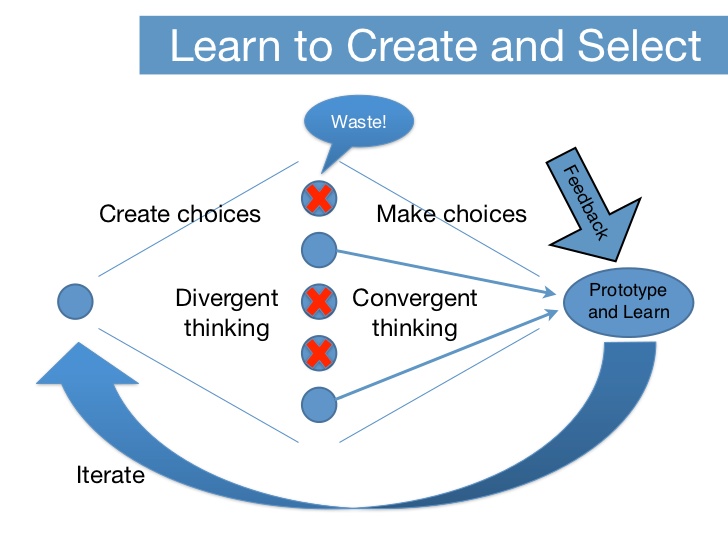 Learn to Create and Select

Waste!

Create choices

Make choices

Feedback

Divergent thinking

Convergent thinking

Prototype and Learn

Iterate